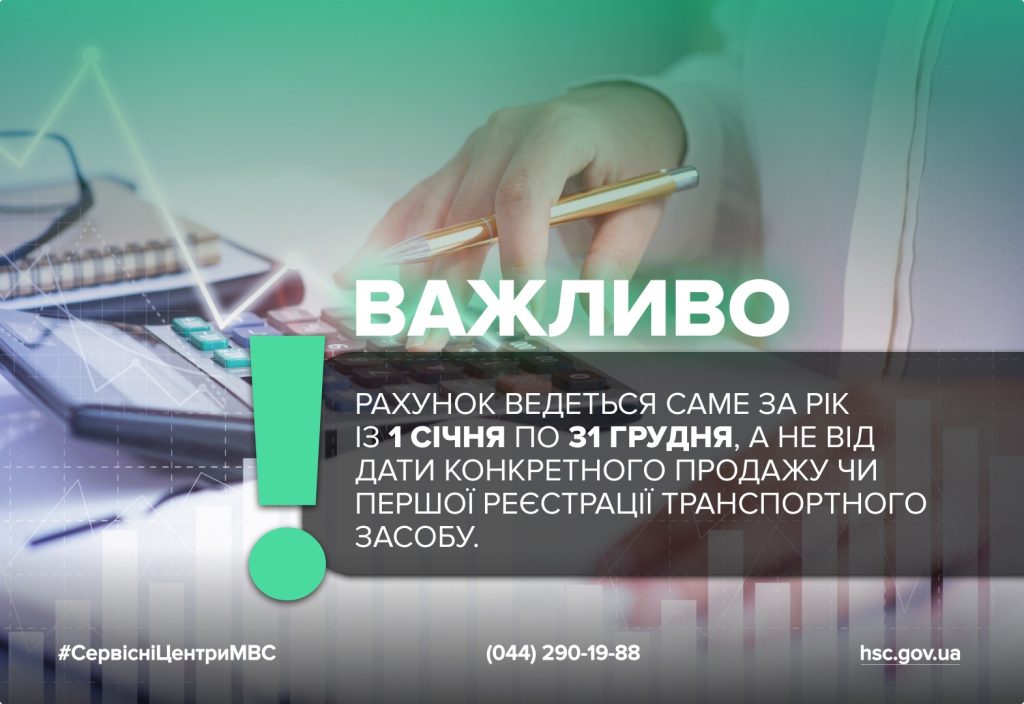 ВАЖЛИВО

!

РАХУНОК ВЕДЕТЬСЯ САМЕ ЗА РІК ІЗ 1 СІЧНЯ ПО 31 ГРУДНЯ, А НЕ ВІД ДАТИ КОНКРЕТНОГО ПРОДАЖУ ЧИ ПЕРШОЇ РЕЄСТРАЦІЇ ТРАНСПОРТНОГО ЗАСОБУ.

#СервісніЦентриМВС

(044) 290-19-88

hsc.gov.ua